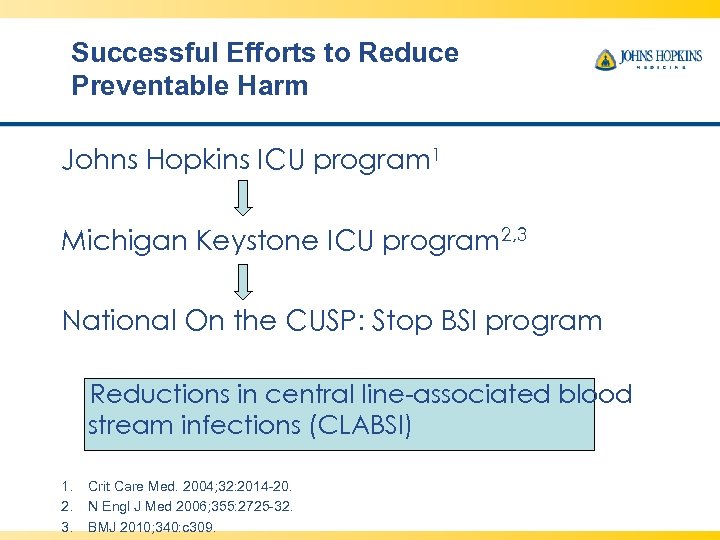 Successful Efforts to Reduce Preventable Harm

JOHNS HOPKINS
MEDICINE

Johns Hopkins ICU program$^{1}$

Michigan Keystone ICU program$^{2,3}$

National On the CUSP: Stop BSI program

Reductions in central line-associated blood stream infections (CLABSI)

1. Crit Care Med. 2004;32:2014-20.
2. N Engl J Med 2006;355:2725-32.
3. BMJ 2010;340:c309.